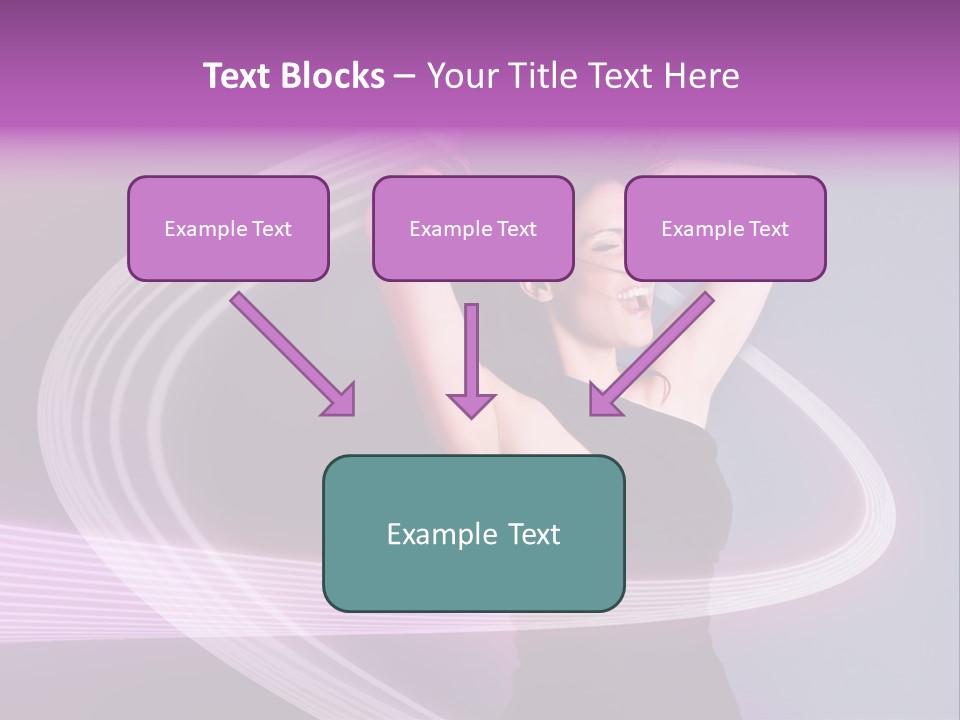 Text Blocks – Your Title Text Here

Example Text

Example Text

Example Text

Example Text